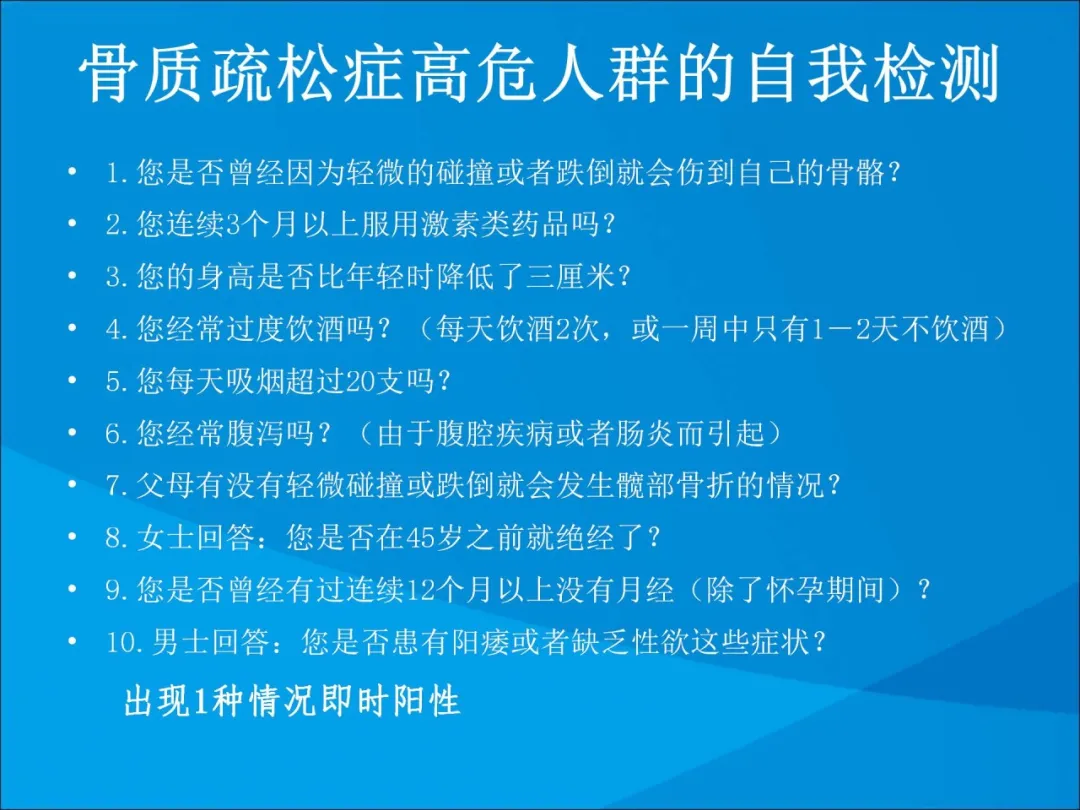 骨质疏松症高危人群的自我检测

• 1.您是否曾经因为轻微的碰撞或者跌倒就会伤到自己的骨骼？
• 2.您连续3个月以上服用激素类药品吗？
• 3.您的身高是否比年轻时降低了三厘米？
• 4.您经常过度饮酒吗？（每天饮酒2次，或一周中只有1－2天不饮酒）
• 5.您每天吸烟超过20支吗？
• 6.您经常腹泻吗？（由于腹腔疾病或者肠炎而引起）
• 7.父母有没有轻微碰撞或跌倒就会发生髋部骨折的情况？
• 8.女士回答：您是否在45岁之前就绝经了？
• 9.您是否曾经有过连续12个月以上没有月经（除了怀孕期间）？
• 10.男士回答：您是否患有阳痿或者缺乏性欲这些症状？

出现1种情况即时阳性